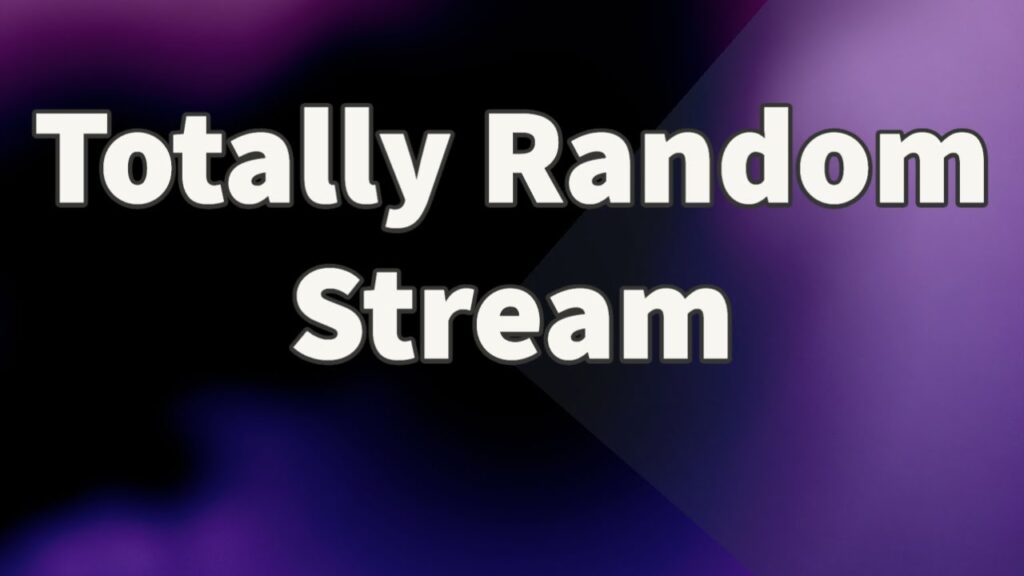 Totally Random Stream